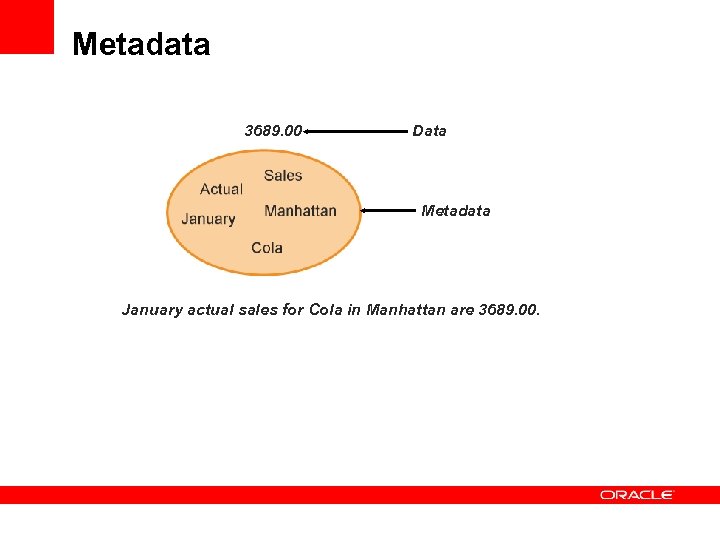 Metadata

3689.00 Data

Sales
Actual
January
Manhattan
Cola

Metadata

January actual sales for Cola in Manhattan are 3689.00.

ORACLE